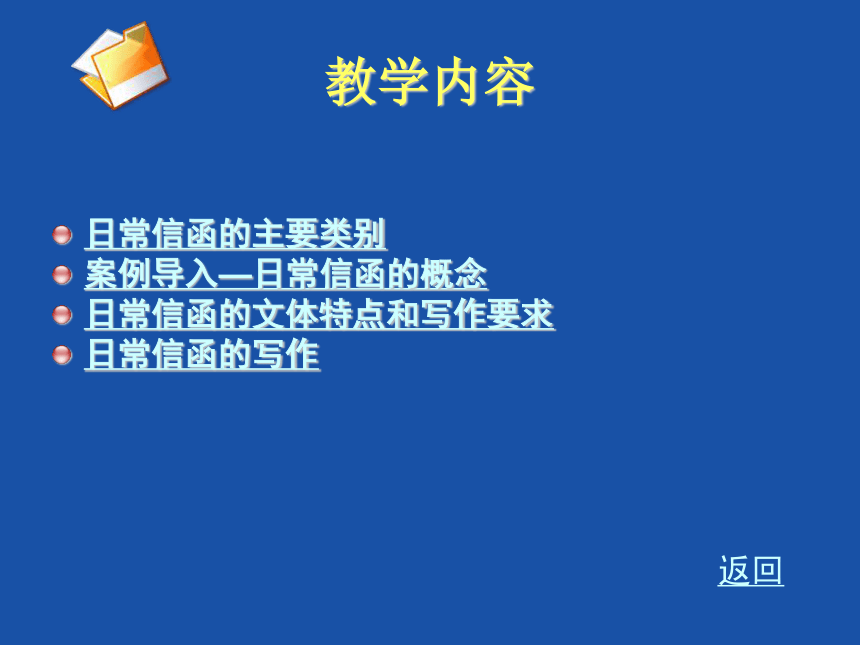 教学内容

日常信函的主要类别
案例导入—日常信函的概念
日常信函的文体特点和写作要求
日常信函的写作

返回